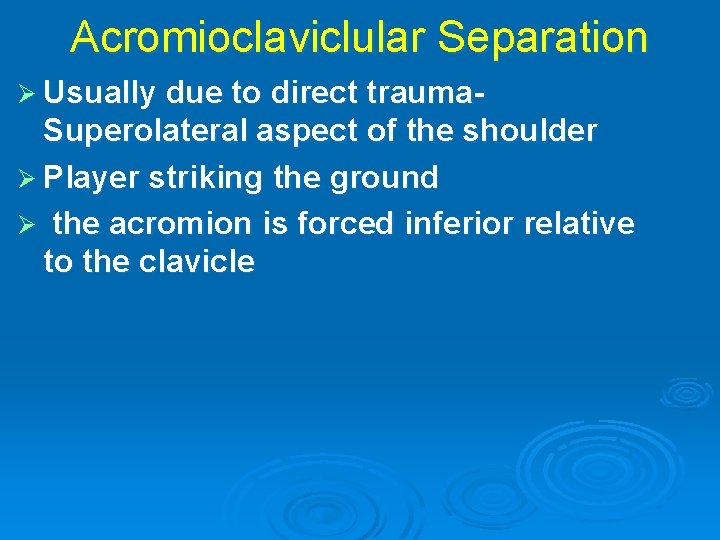 Acromioclaviclular Separation

➢ Usually due to direct trauma- Superolateral aspect of the shoulder

➢ Player striking the ground

➢ the acromion is forced inferior relative to the clavicle